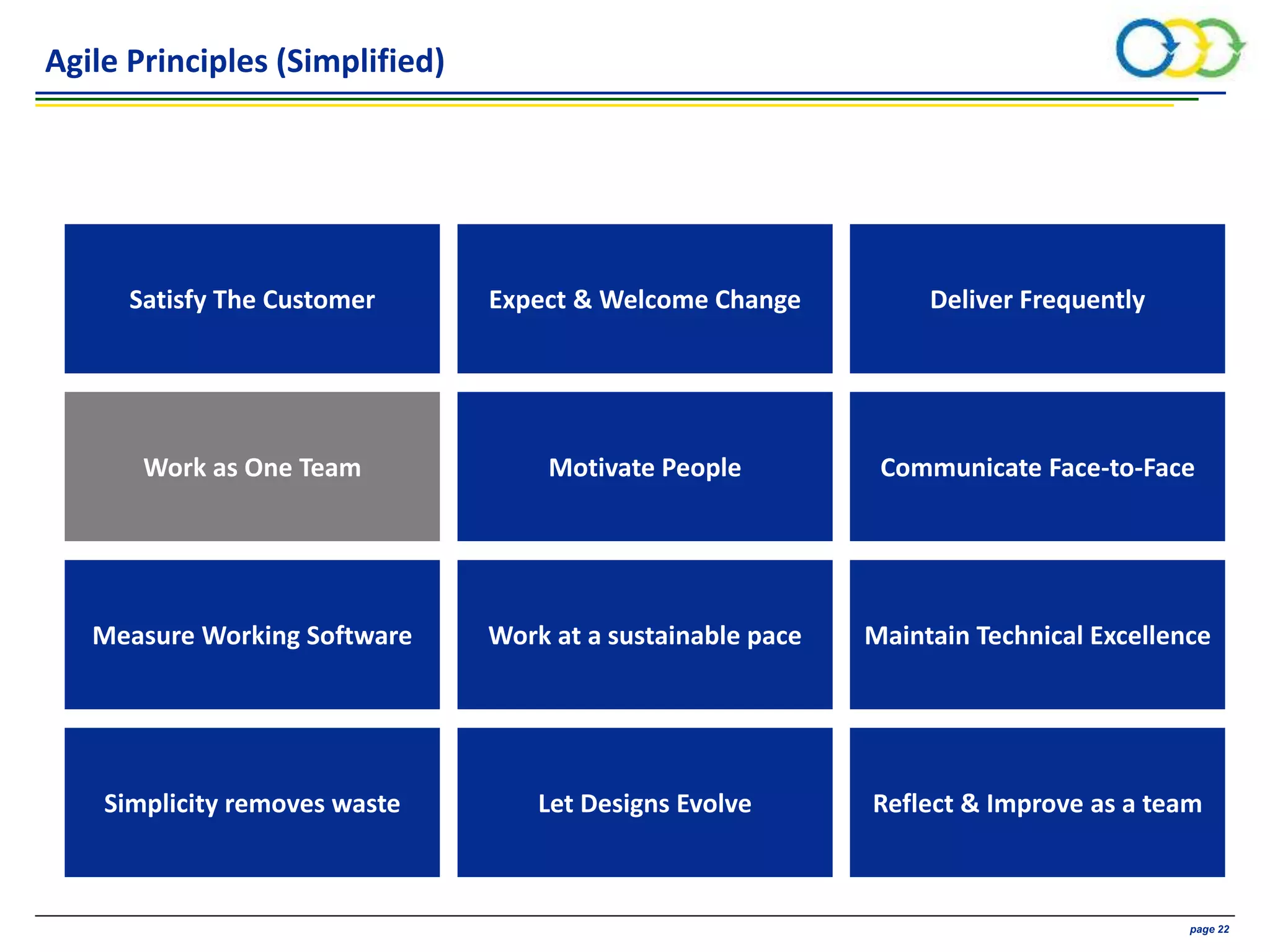 Agile Principles (Simplified)

Satisfy The Customer

Expect & Welcome Change

Deliver Frequently

Work as One Team

Motivate People

Communicate Face-to-Face

Measure Working Software

Work at a sustainable pace

Maintain Technical Excellence

Simplicity removes waste

Let Designs Evolve

Reflect & Improve as a team

page 22